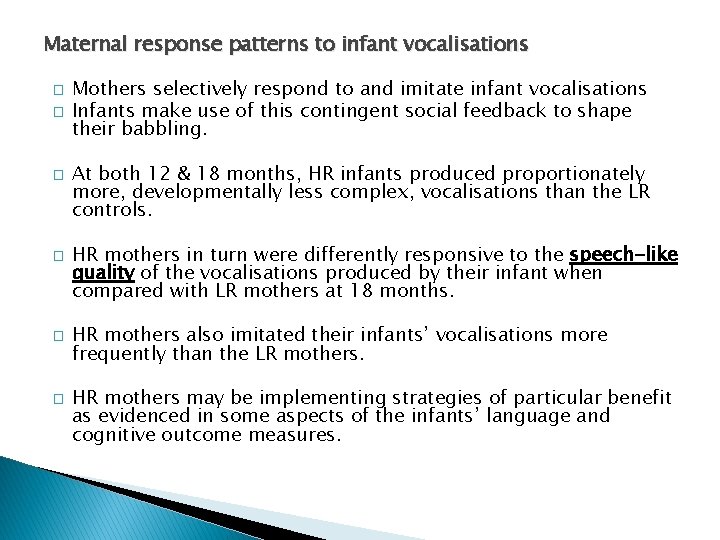 Maternal response patterns to infant vocalisations

□ Mothers selectively respond to and imitate infant vocalisations
□ Infants make use of this contingent social feedback to shape their babbling.

□ At both 12 & 18 months, HR infants produced proportionately more, developmentally less complex, vocalisations than the LR controls.

□ HR mothers in turn were differently responsive to the speech-like quality of the vocalisations produced by their infant when compared with LR mothers at 18 months.

□ HR mothers also imitated their infants' vocalisations more frequently than the LR mothers.

□ HR mothers may be implementing strategies of particular benefit as evidenced in some aspects of the infants' language and cognitive outcome measures.